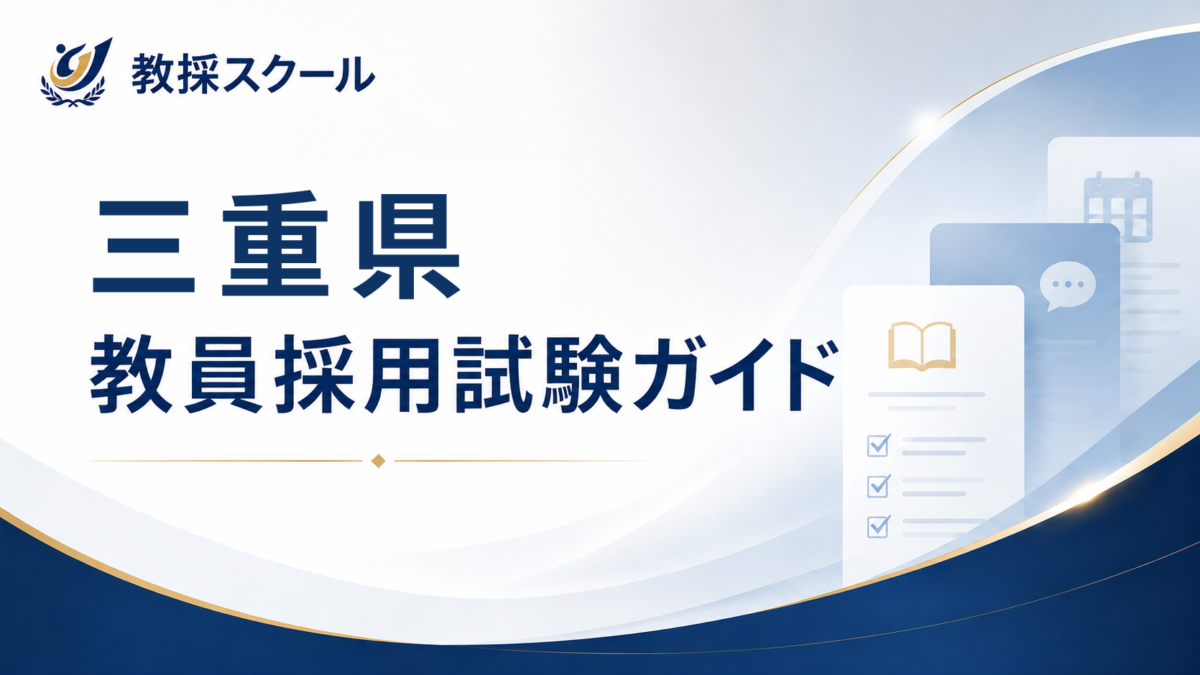 教採スクール

三重県

教員採用試験ガイド